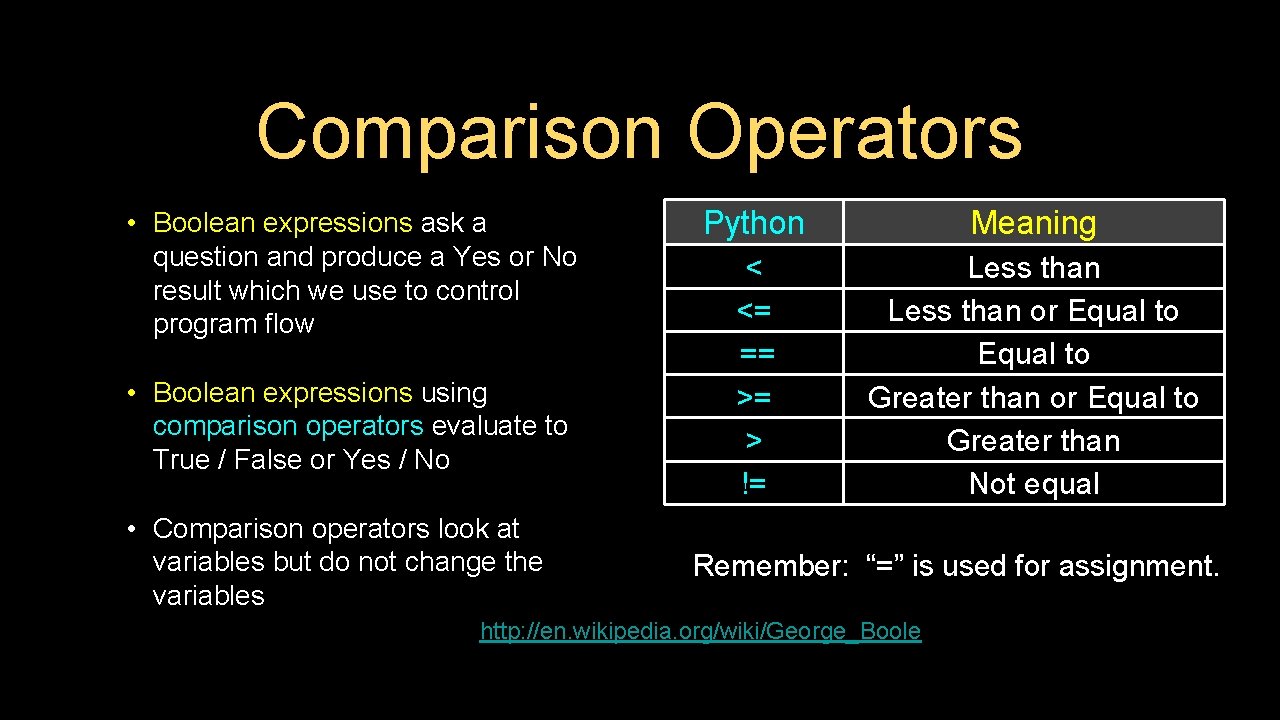 Comparison Operators

• Boolean expressions ask a question and produce a Yes or No result which we use to control program flow

• Boolean expressions using comparison operators evaluate to True / False or Yes / No

• Comparison operators look at variables but do not change the variables

| Python | Meaning |
|---|---|
| < | Less than |
| <= | Less than or Equal to |
| == | Equal to |
| >= | Greater than or Equal to |
| > | Greater than |
| != | Not equal |

Remember: “=” is used for assignment.

http://en.wikipedia.org/wiki/George_Boole